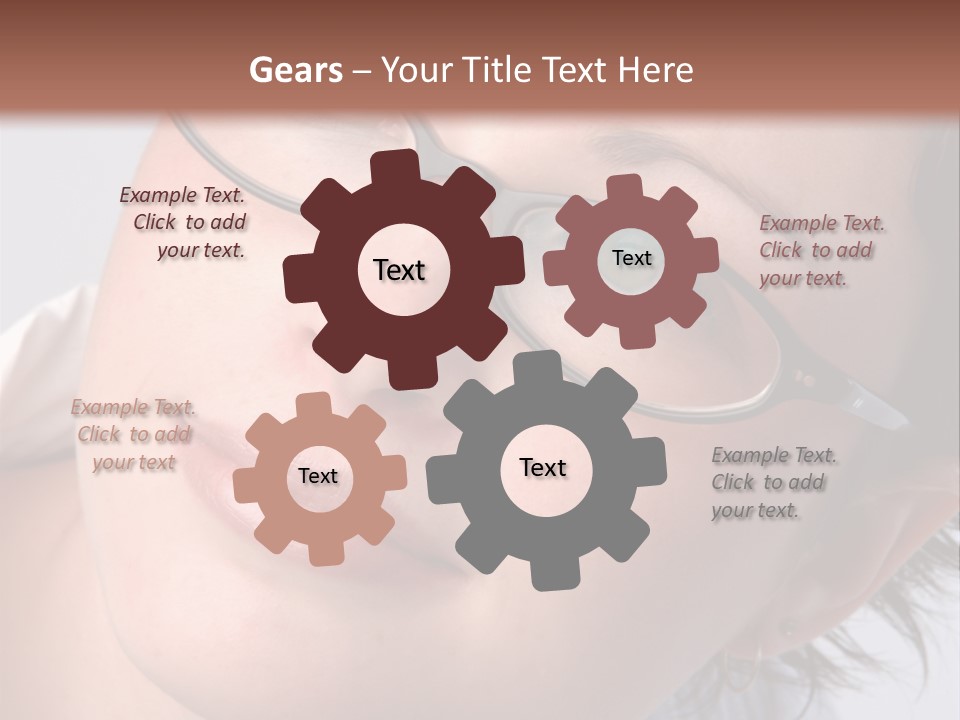 Gears – Your Title Text Here

Example Text. Click to add your text.

Text

Text

Example Text. Click to add your text.

Example Text. Click to add your text

Text

Text

Example Text. Click to add your text.